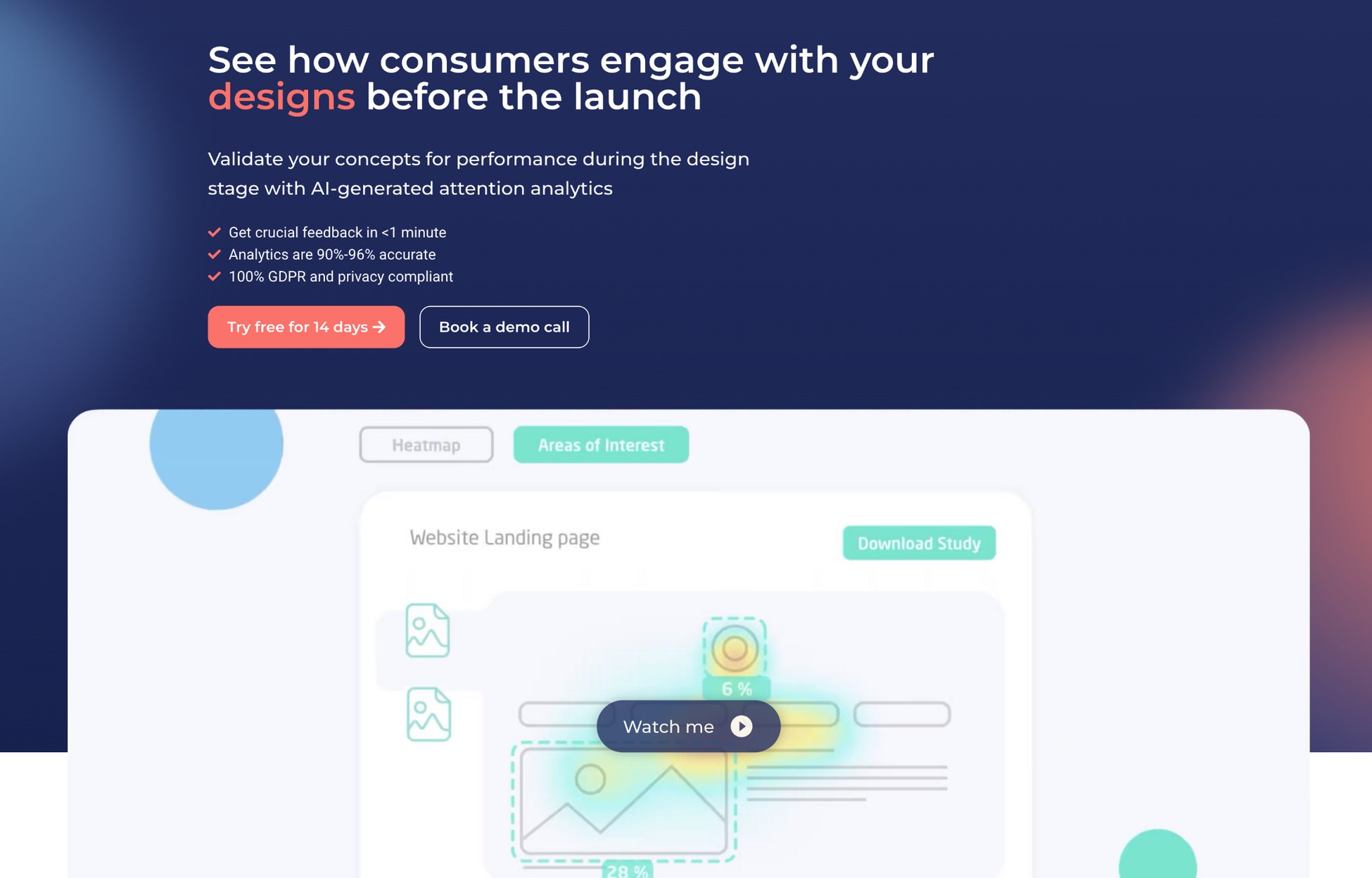 See how consumers engage with your designs before the launch

Validate your concepts for performance during the design stage with AI-generated attention analytics

Get crucial feedback in <1 minute
Analytics are 90%-96% accurate
100% GDPR and privacy compliant

Try free for 14 days →
Book a demo call

Heatmap
Areas of Interest

Website Landing page
Download Study

6 %
Watch me
28 %